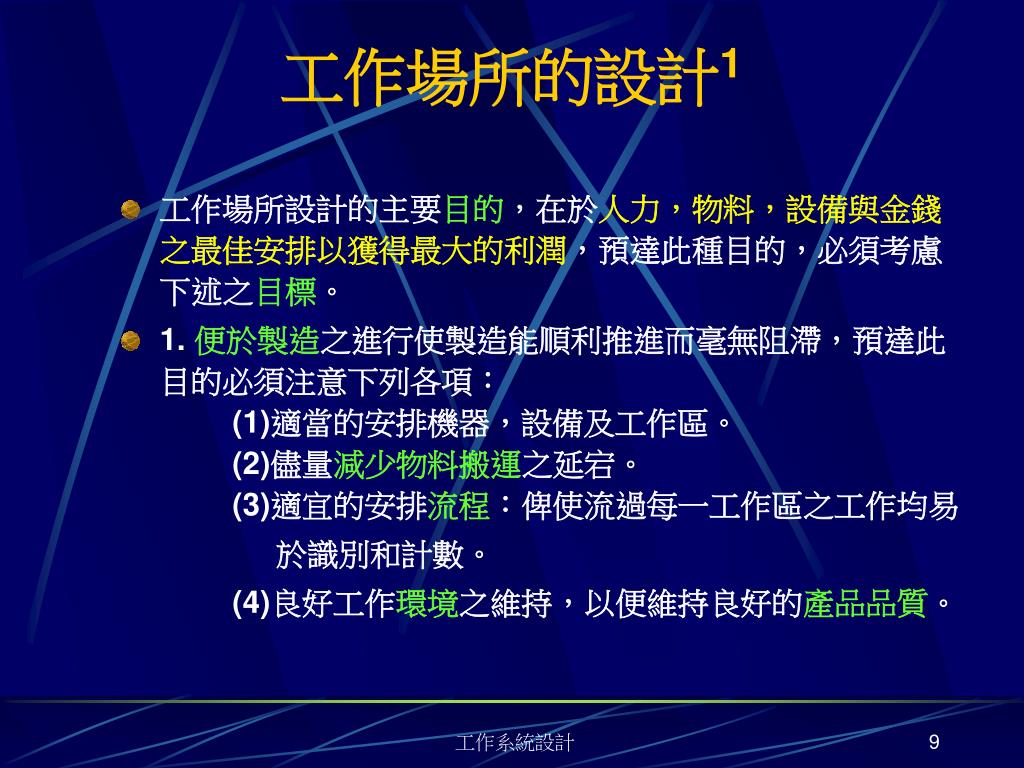 工作場所的設計$^1$

工作場所設計的主要目的，在於人力，物料，設備與金錢之最佳安排以獲得最大的利潤，預達此種目的，必須考慮下述之目標。

1. 便於製造之進行使製造能順利推進而毫無阻滯，預達此目的必須注意下列各項：
(1)適當的安排機器，設備及工作區。
(2)儘量減少物料搬運之延宕。
(3)適宜的安排流程：俾使流過每一工作區之工作均易於識別和計數。
(4)良好工作環境之維持，以便維持良好的產品品質。

工作系統設計

9